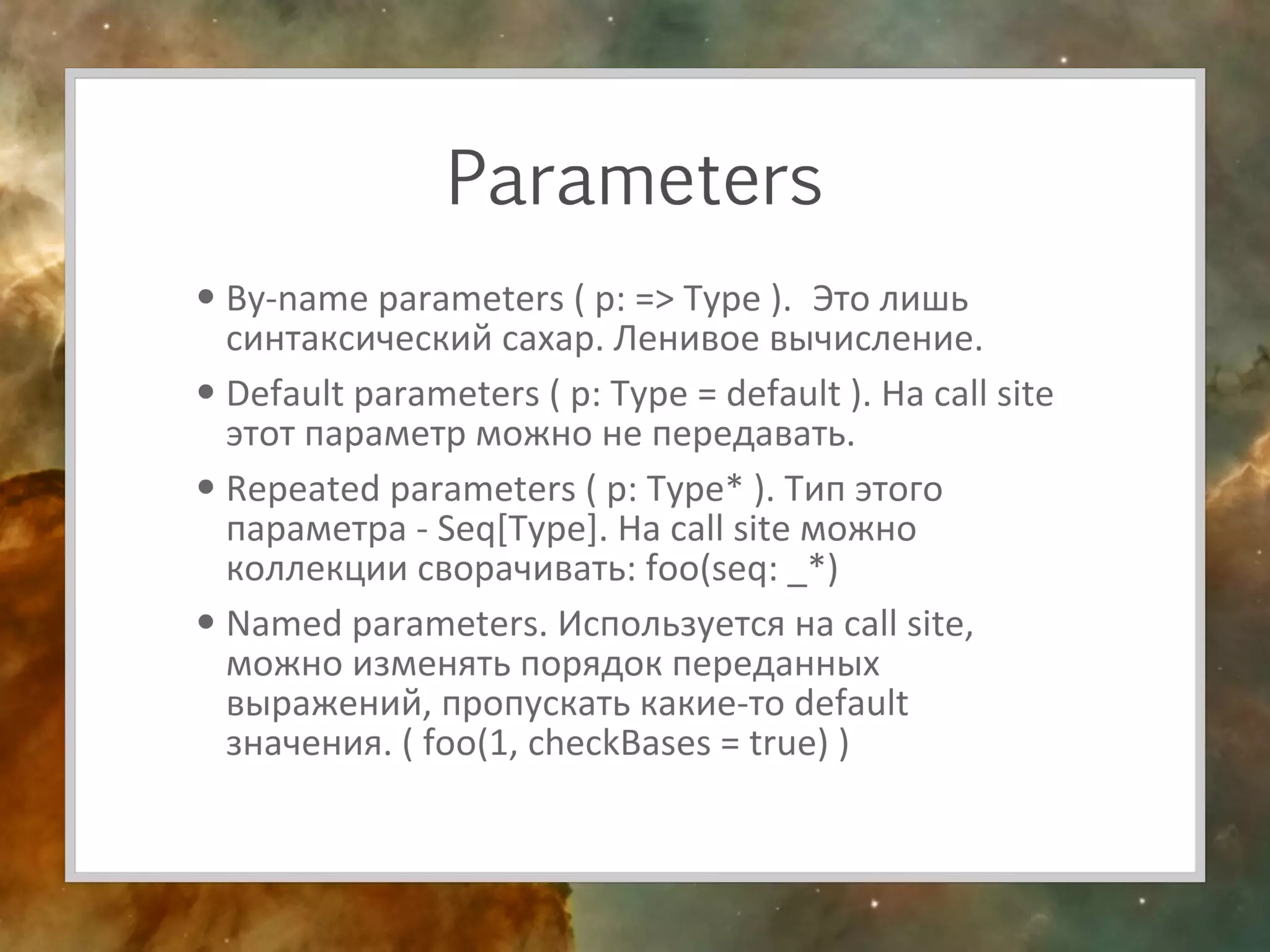 Parameters

• By-name parameters ( p: => Type ). Это лишь синтаксический сахар. Ленивое вычисление.
• Default parameters ( p: Type = default ). На call site этот параметр можно не передавать.
• Repeated parameters ( p: Type* ). Тип этого параметра - Seq[Type]. На call site можно коллекции сворачивать: foo(seq: _*)
• Named parameters. Используется на call site, можно изменять порядок переданных выражений, пропускать какие-то default значения. ( foo(1, checkBases = true) )